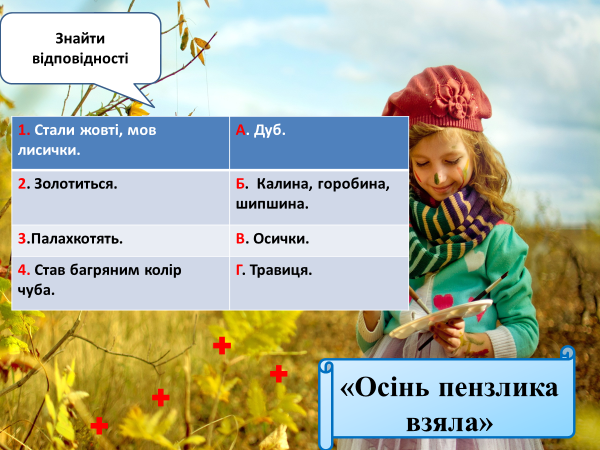 Знайти відповідності

| 1. Стали жовті, мов лисички. | А. Дуб. |
|---|---|
| 2. Золотиться. | Б. Калина, горобина, шипшина. |
| 3.Палахкотять. | В. Осички. |
| 4. Став багряним колір чуба. | Г. Травиця. |

«Осінь пензлика взяла»